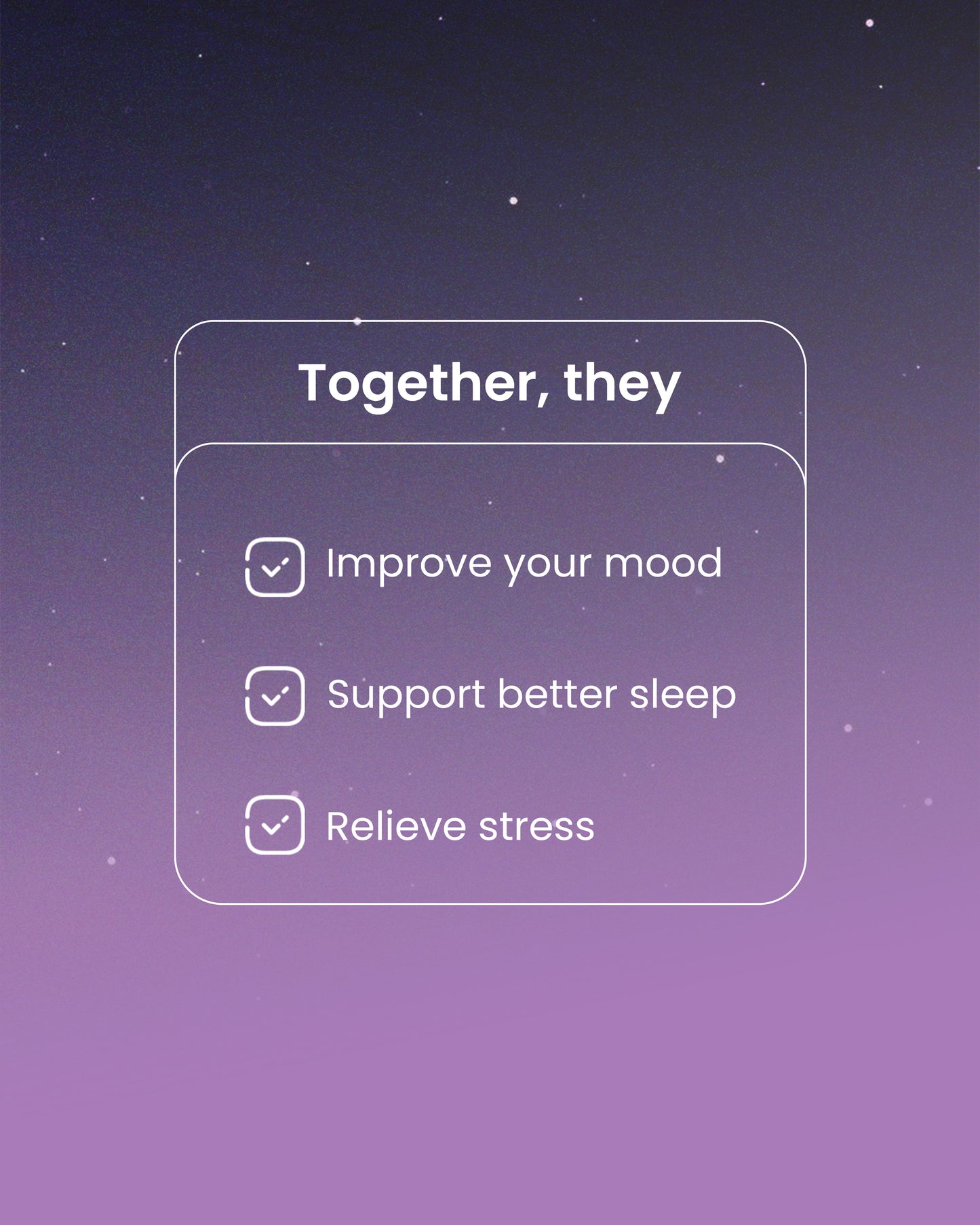 Together, they

Improve your mood

Support better sleep

Relieve stress